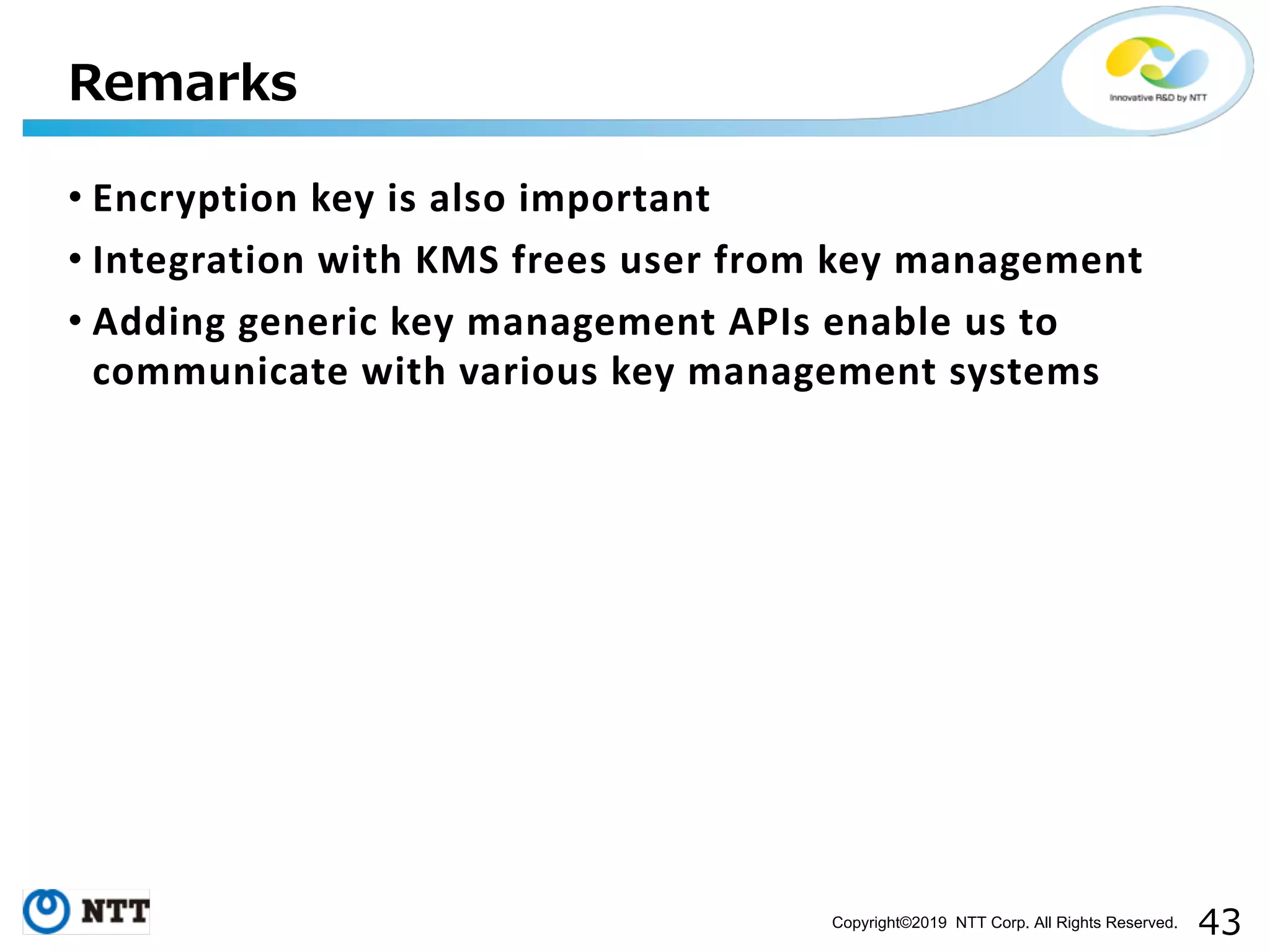 Remarks

Innovative R&D by NTT

• Encryption key is also important
• Integration with KMS frees user from key management
• Adding generic key management APIs enable us to communicate with various key management systems

NTT

Copyright©2019 NTT Corp. All Rights Reserved. 43